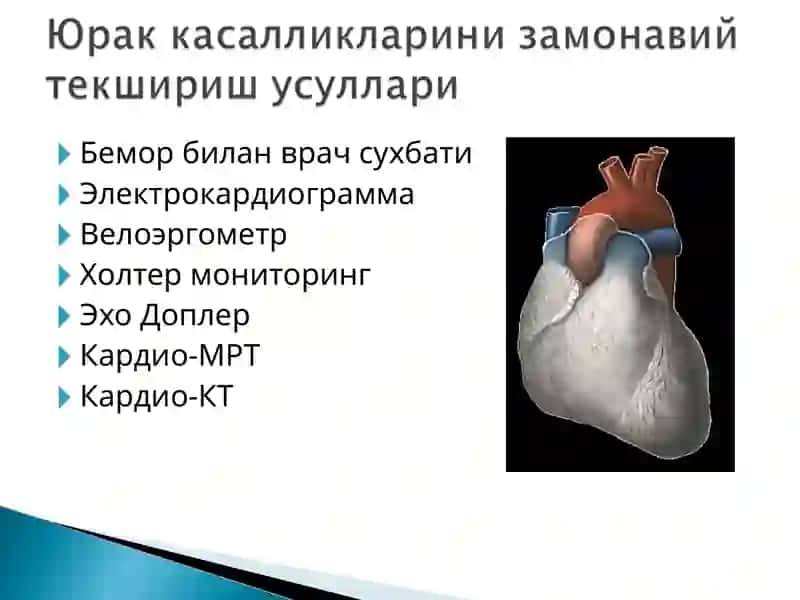 Юрак касалликларини замонавий текшириш усуллари

Бемор билан врач сухбати
Электрокардиограмма
Велоэргометр
Холтер мониторинг
Эхо Доплер
Кардио-МРТ
Кардио-КТ